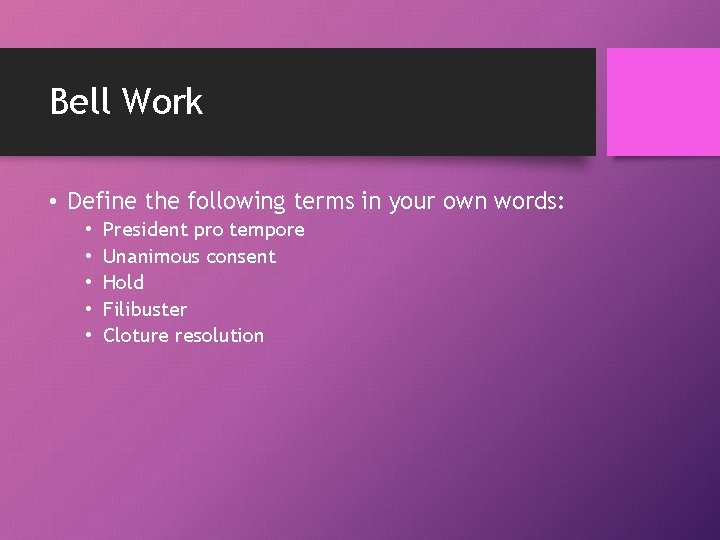 Bell Work

• Define the following terms in your own words:
  • President pro tempore
  • Unanimous consent
  • Hold
  • Filibuster
  • Cloture resolution